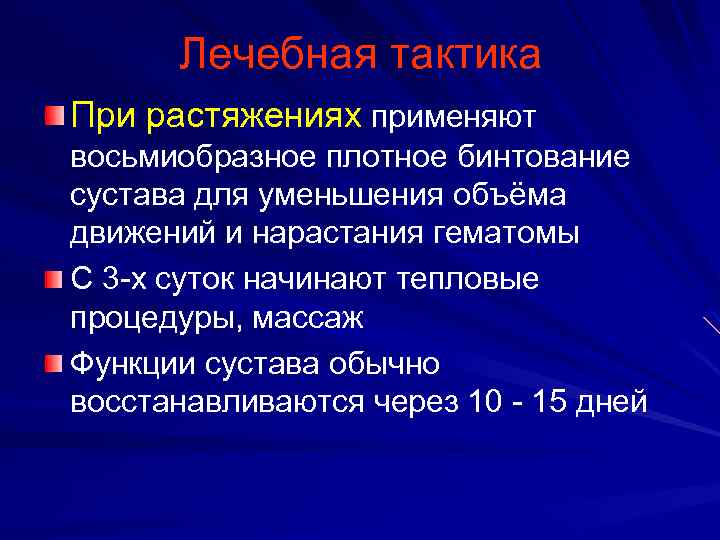 Лечебная тактика

При растяжениях применяют восьмиобразное плотное бинтование сустава для уменьшения объёма движений и нарастания гематомы

С 3-х суток начинают тепловые процедуры, массаж

Функции сустава обычно восстанавливаются через 10 - 15 дней